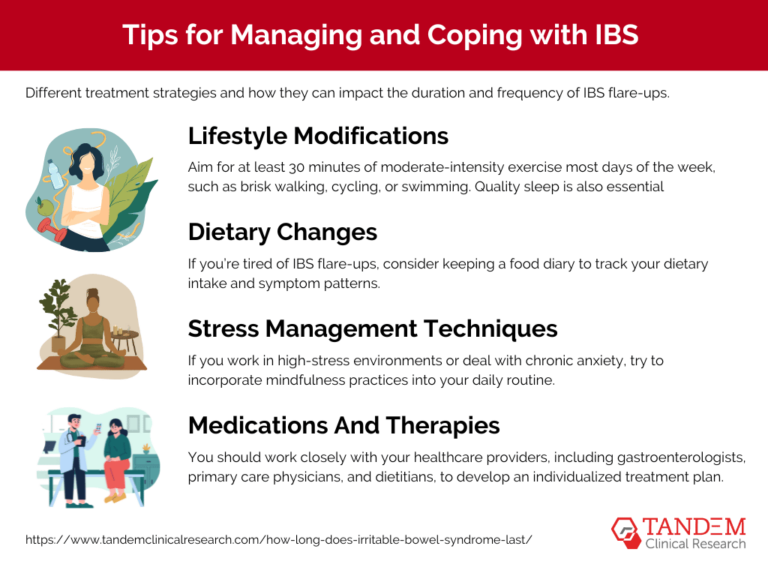 Tips for Managing and Coping with IBS

Different treatment strategies and how they can impact the duration and frequency of IBS flare-ups.

Lifestyle Modifications

Aim for at least 30 minutes of moderate-intensity exercise most days of the week, such as brisk walking, cycling, or swimming. Quality sleep is also essential

Dietary Changes

If you're tired of IBS flare-ups, consider keeping a food diary to track your dietary intake and symptom patterns.

Stress Management Techniques

If you work in high-stress environments or deal with chronic anxiety, try to incorporate mindfulness practices into your daily routine.

Medications And Therapies

You should work closely with your healthcare providers, including gastroenterologists, primary care physicians, and dietitians, to develop an individualized treatment plan.

https://www.tandemclinicalresearch.com/how-long-does-irritable-bowel-syndrome-last/

TANDEM Clinical Research